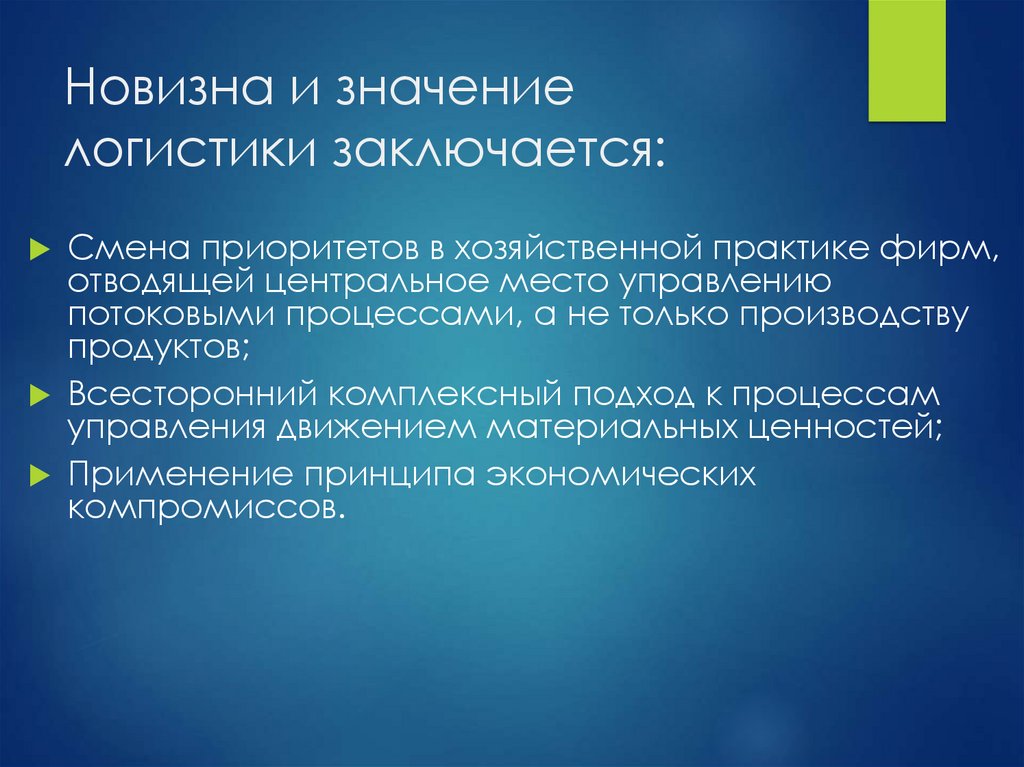 Новизна и значение логистики заключается:

Смена приоритетов в хозяйственной практике фирм, отводящей центральное место управлению потоковыми процессами, а не только производству продуктов;

Всесторонний комплексный подход к процессам управления движением материальных ценностей;

Применение принципа экономических компромиссов.